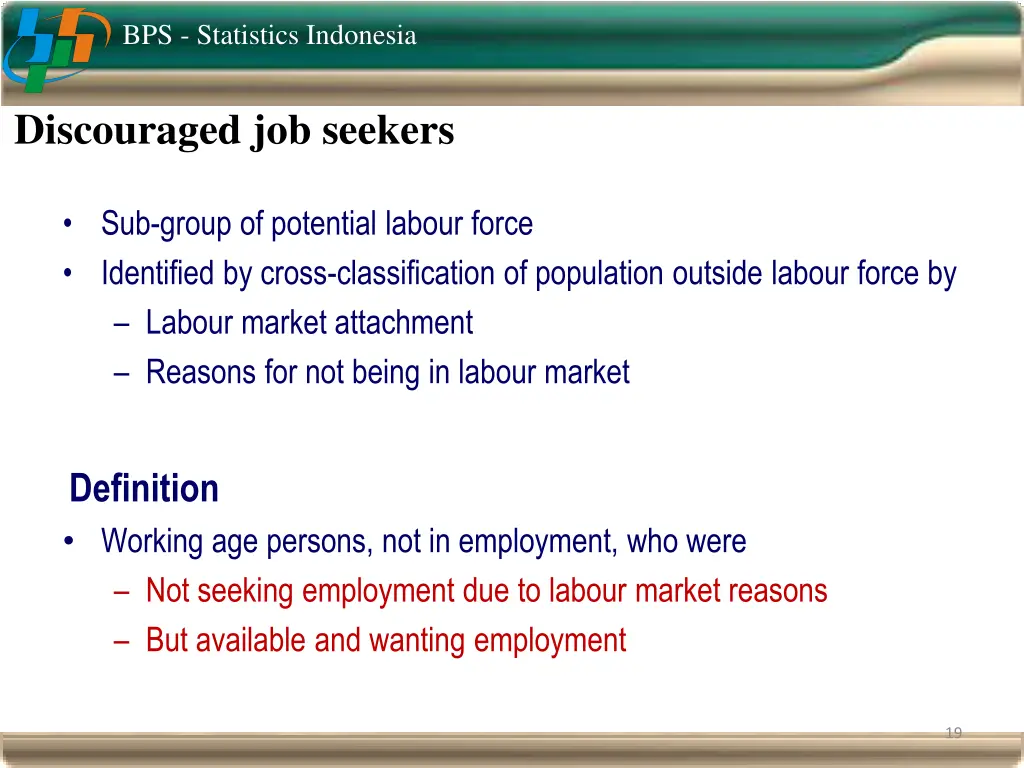 BPS - Statistics Indonesia

Discouraged job seekers

• Sub-group of potential labour force
• Identified by cross-classification of population outside labour force by
– Labour market attachment
– Reasons for not being in labour market

Definition
• Working age persons, not in employment, who were
– Not seeking employment due to labour market reasons
– But available and wanting employment

19